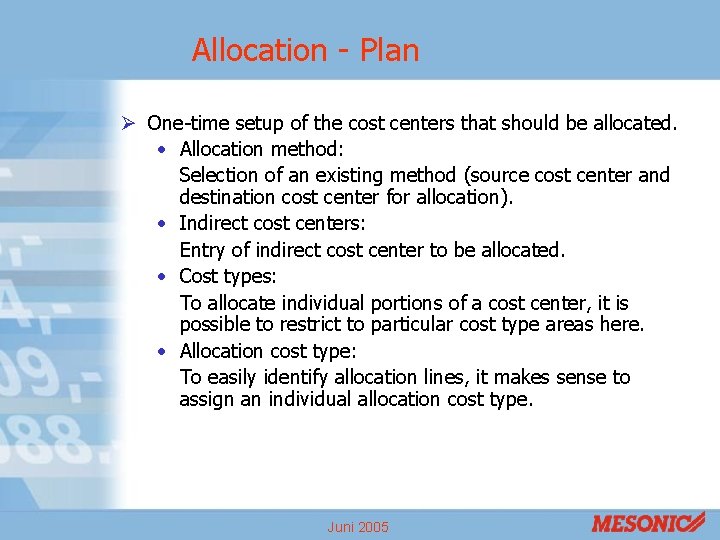 Allocation - Plan

➢ One-time setup of the cost centers that should be allocated.

• Allocation method:
Selection of an existing method (source cost center and destination cost center for allocation).

• Indirect cost centers:
Entry of indirect cost center to be allocated.

• Cost types:
To allocate individual portions of a cost center, it is possible to restrict to particular cost type areas here.

• Allocation cost type:
To easily identify allocation lines, it makes sense to assign an individual allocation cost type.

Juni 2005

MESONIC